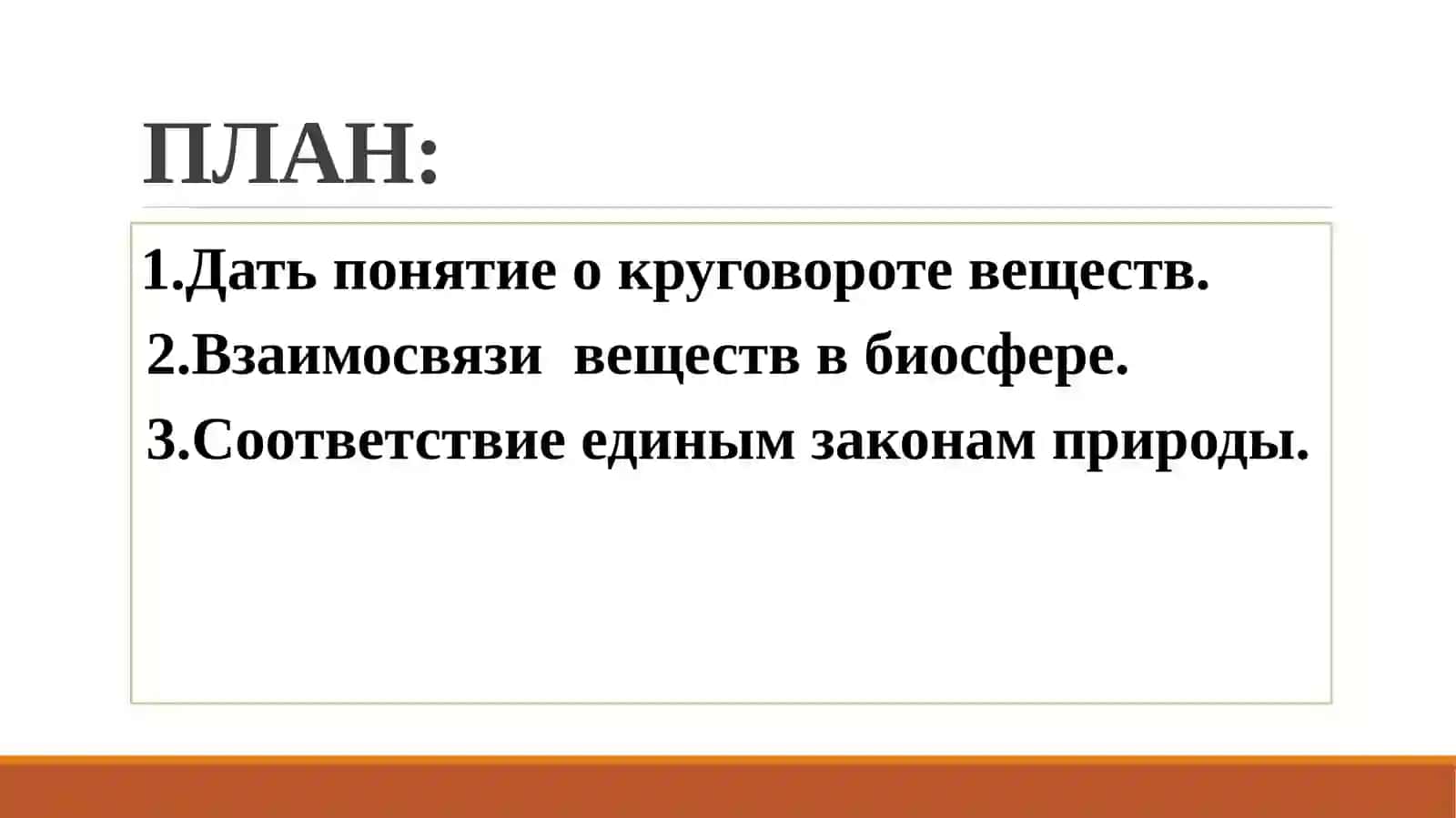 ПЛАН:

1.Дать понятие о круговороте веществ.
2.Взаимосвязи веществ в биосфере.
3.Соответствие единым законам природы.